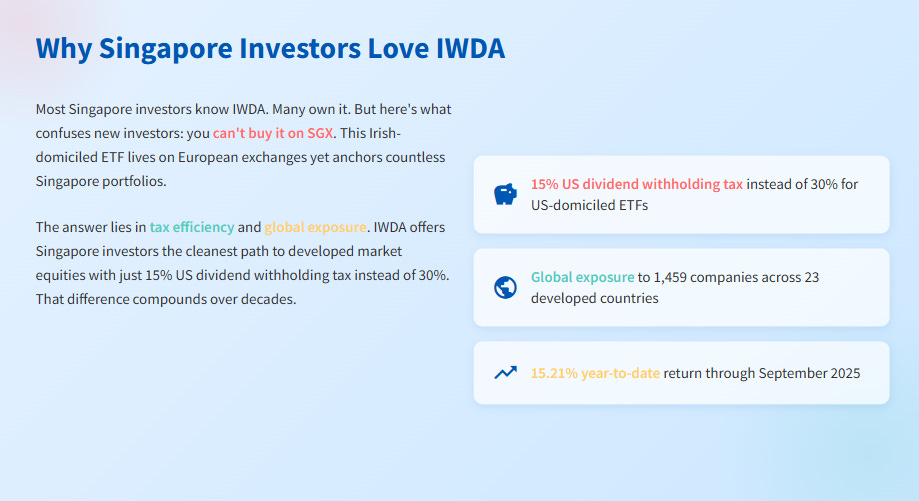 Why Singapore Investors Love IWDA

Most Singapore investors know IWDA. Many own it. But here's what confuses new investors: you can't buy it on SGX. This Irish-domiciled ETF lives on European exchanges yet anchors countless Singapore portfolios.

The answer lies in tax efficiency and global exposure. IWDA offers Singapore investors the cleanest path to developed market equities with just 15% US dividend withholding tax instead of 30%. That difference compounds over decades.

15% US dividend withholding tax instead of 30% for US-domiciled ETFs

Global exposure to 1,459 companies across 23 developed countries

15.21% year-to-date return through September 2025